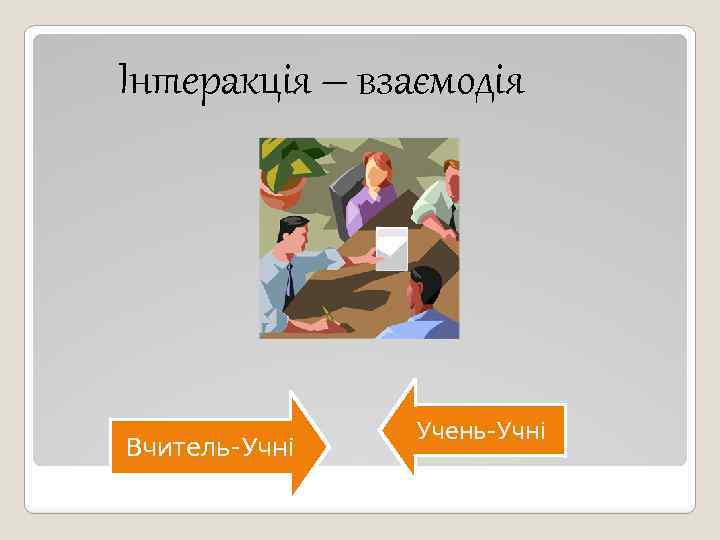 Інтеракція – взаємодія

Вчитель-Учні

Учень-Учні